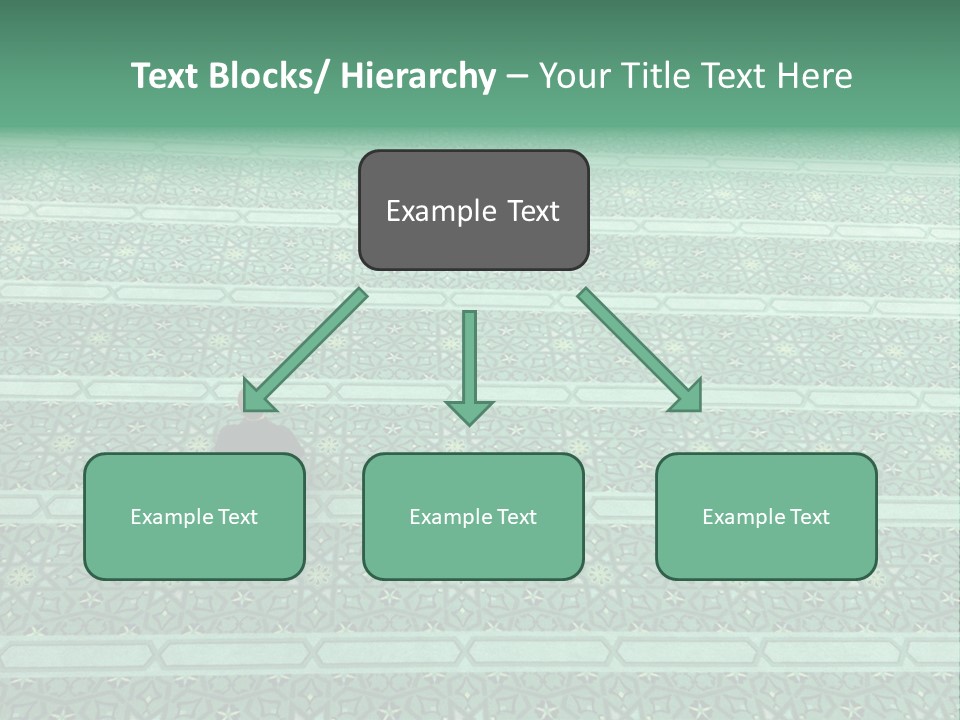 Text Blocks/ Hierarchy – Your Title Text Here

Example Text

Example Text

Example Text

Example Text